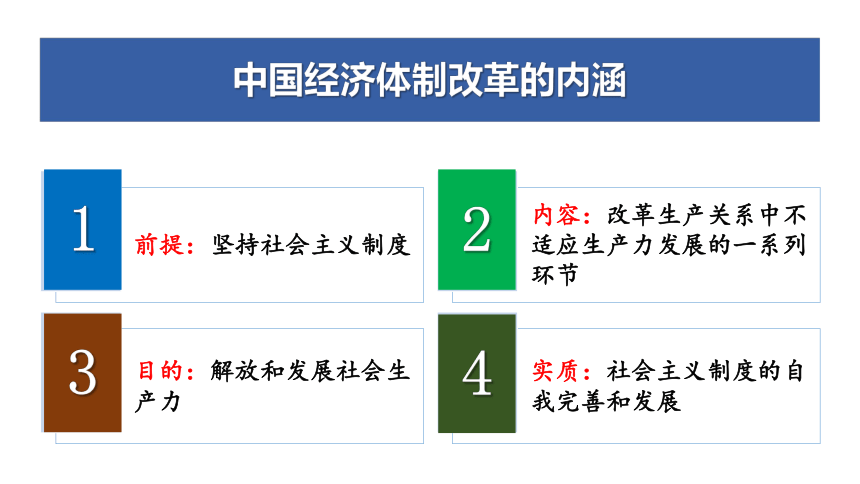 中国经济体制改革的内涵

1

前提：坚持社会主义制度

2

内容：改革生产关系中不适应生产力发展的一系列环节

3

目的：解放和发展社会生产力

4

实质：社会主义制度的自我完善和发展